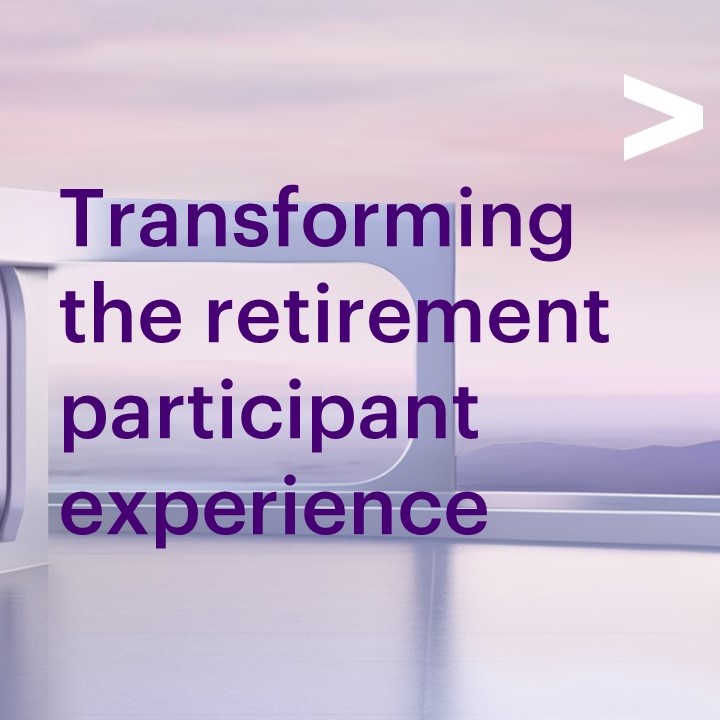 >

Transforming the retirement participant experience